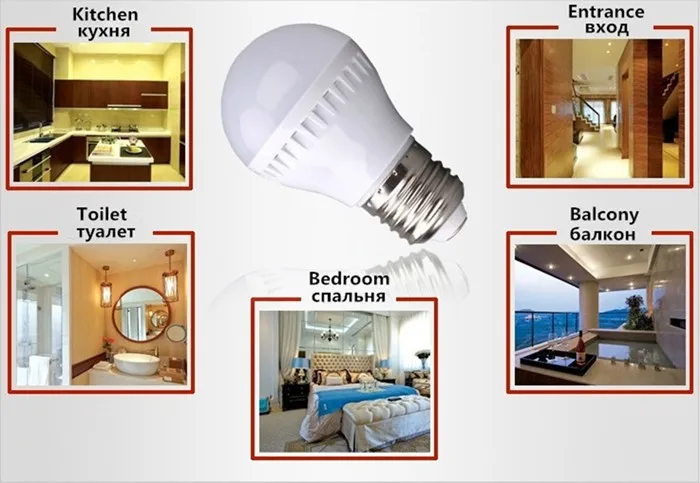 Kitchen
кухня

Entrance
вход

Toilet
туалет

Balcony
балкон

Bedroom
спальня